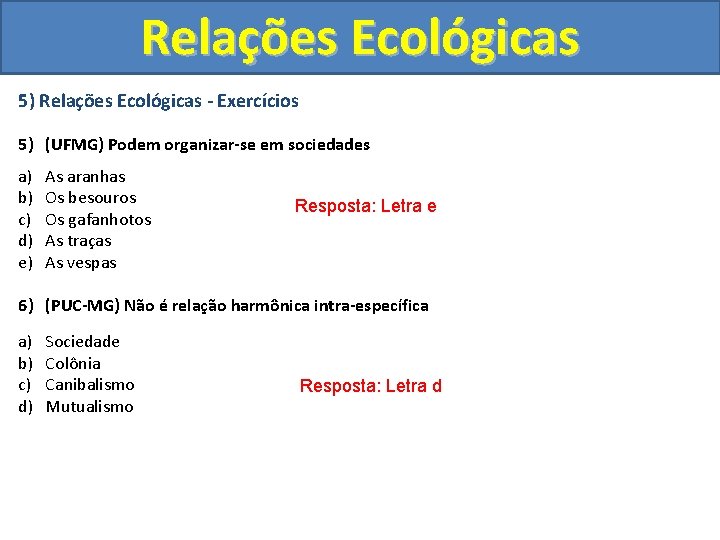 Relações Ecológicas

5) Relações Ecológicas - Exercícios

5) (UFMG) Podem organizar-se em sociedades

a) As aranhas
b) Os besouros
c) Os gafanhotos
d) As traças
e) As vespas

Resposta: Letra e

6) (PUC-MG) Não é relação harmônica intra-específica

a) Sociedade
b) Colônia
c) Canibalismo
d) Mutualismo

Resposta: Letra d